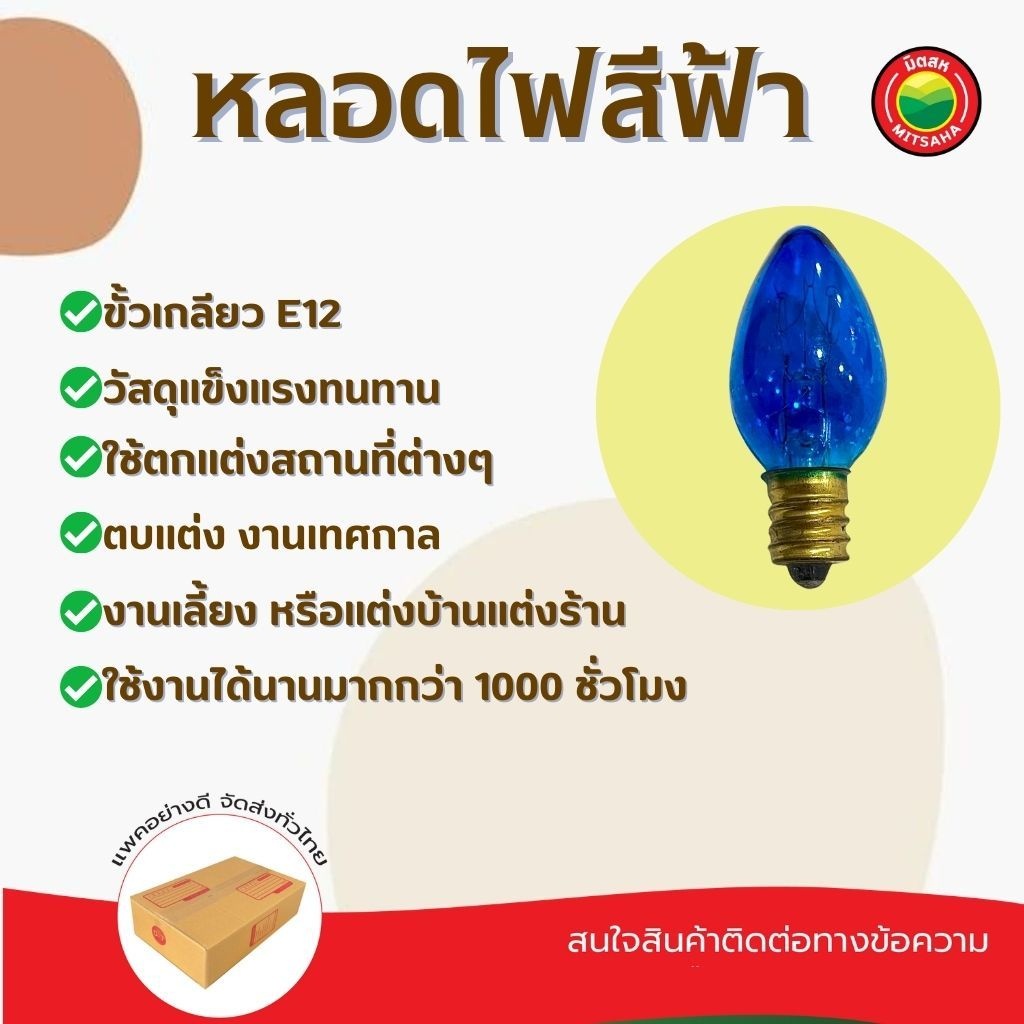 หลอดไฟสีฟ้า

มิตสห
MITSAHA

ขั้วเกลียว E12

วัสดุแข็งแรงทนทาน

ใช้ตกแต่งสถานที่ต่างๆ

ตบแต่ง งานเทศกาล

งานเลี้ยง หรือแต่งบ้านแต่งร้าน

ใช้งานได้นานมากกว่า 1000 ชั่วโมง

แพคอย่างดี จัดส่งทั่วไทย

สนใจสินค้าติดต่อทางข้อความ